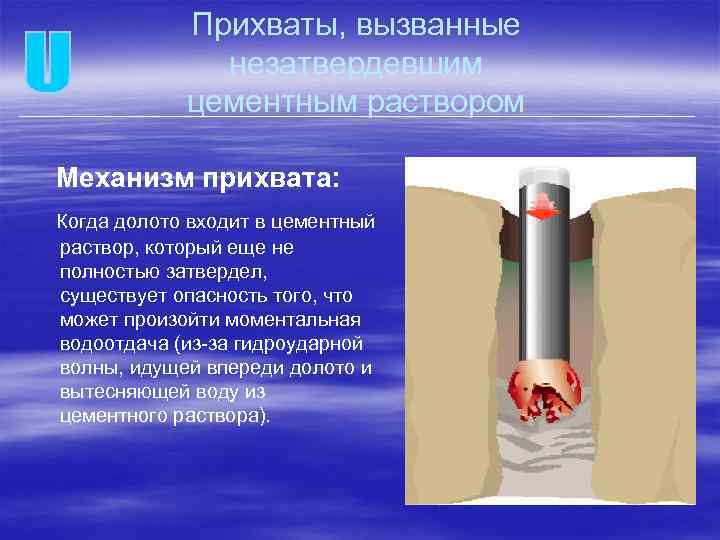 U

Прихваты, вызванные незатвердевшим цементным раствором

Механизм прихвата:

Когда долото входит в цементный раствор, который еще не полностью затвердел, существует опасность того, что может произойти моментальная водоотдача (из-за гидроударной волны, идущей впереди долото и вытесняющей воду из цементного раствора).